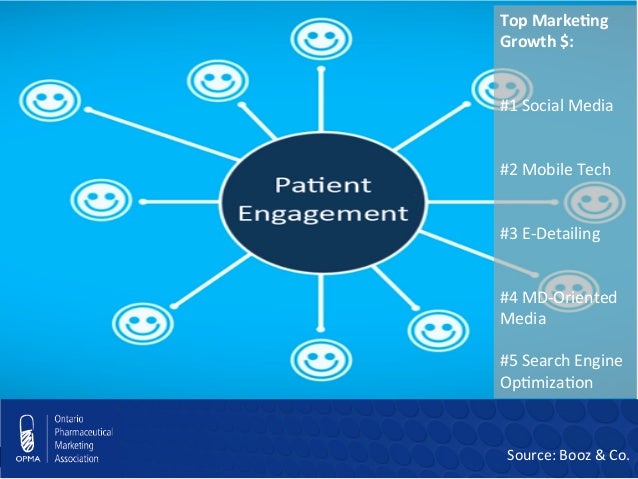 Patient Engagement

Top Marketing Growth $:

#1 Social Media

#2 Mobile Tech

#3 E-Detailing

#4 MD-Oriented Media

#5 Search Engine Optimization

OPMA
Ontario Pharmaceutical Marketing Association

Source: Booz & Co.